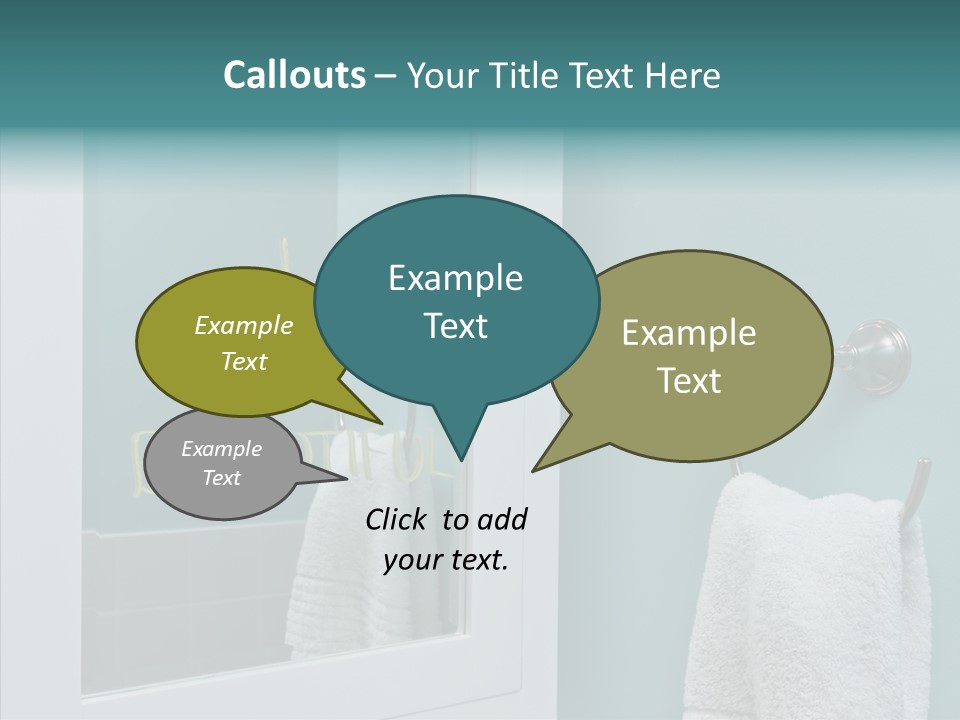 Callouts – Your Title Text Here

Example Text

Example Text

Example Text

Example Text

Click to add your text.